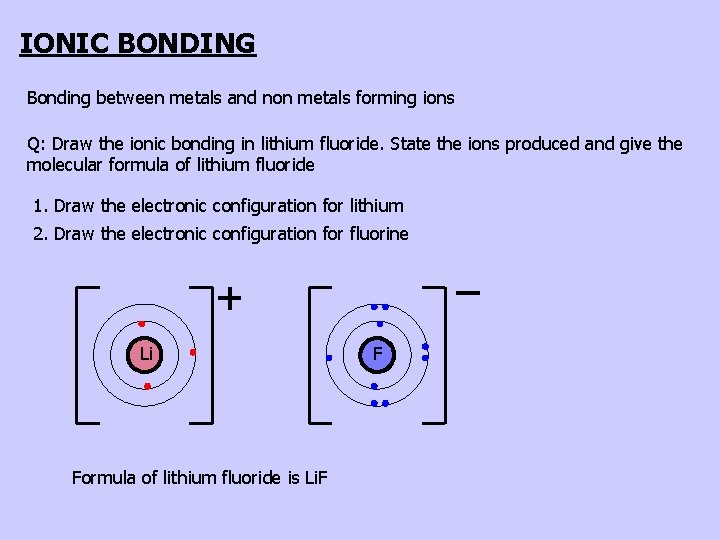 IONIC BONDING

Bonding between metals and non metals forming ions

Q: Draw the ionic bonding in lithium fluoride. State the ions produced and give the molecular formula of lithium fluoride

1. Draw the electronic configuration for lithium
2. Draw the electronic configuration for fluorine

Li

+

F

−

Formula of lithium fluoride is LiF